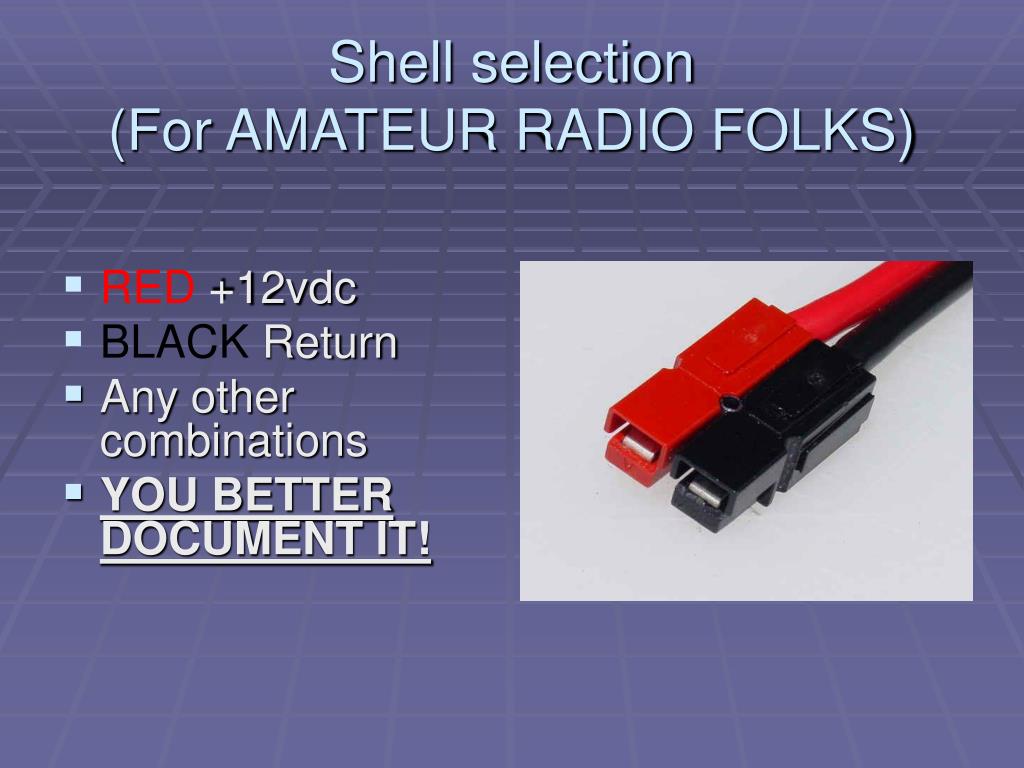 Shell selection
(For AMATEUR RADIO FOLKS)

- RED +12vdc
- BLACK Return
- Any other combinations
- YOU BETTER DOCUMENT IT!